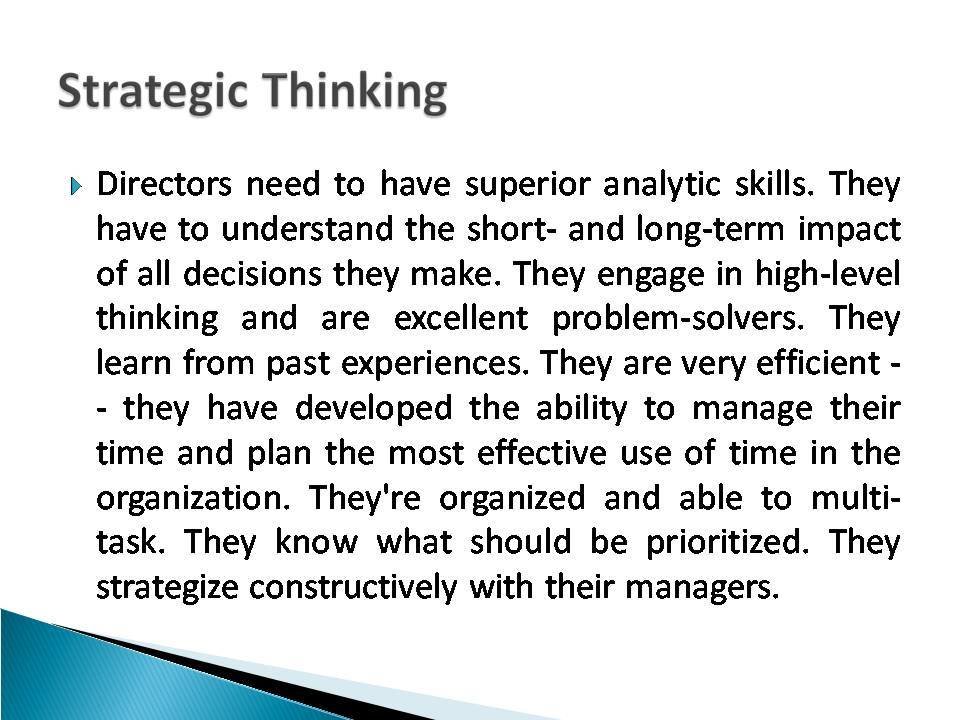 Strategic Thinking

Directors need to have superior analytic skills. They have to understand the short- and long-term impact of all decisions they make. They engage in high-level thinking and are excellent problem-solvers. They learn from past experiences. They are very efficient -- they have developed the ability to manage their time and plan the most effective use of time in the organization. They're organized and able to multi-task. They know what should be prioritized. They strategize constructively with their managers.